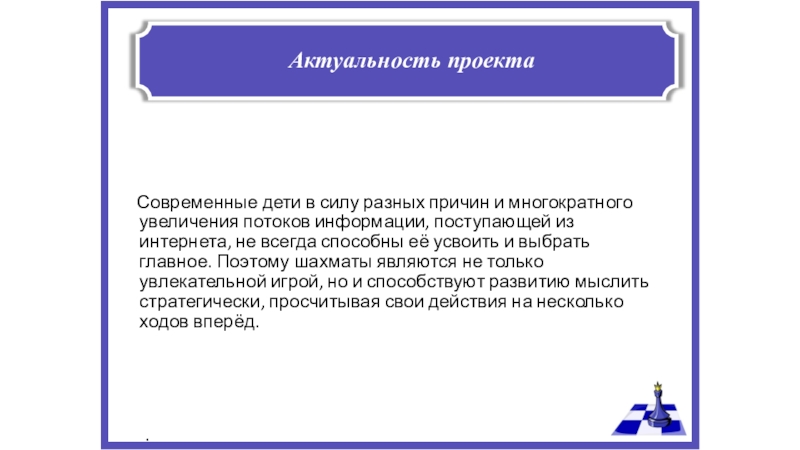 Актуальность проекта

Современные дети в силу разных причин и многократного увеличения потоков информации, поступающей из интернета, не всегда способны её усвоить и выбрать главное. Поэтому шахматы являются не только увлекательной игрой, но и способствуют развитию мыслить стратегически, просчитывая свои действия на несколько ходов вперёд.

.